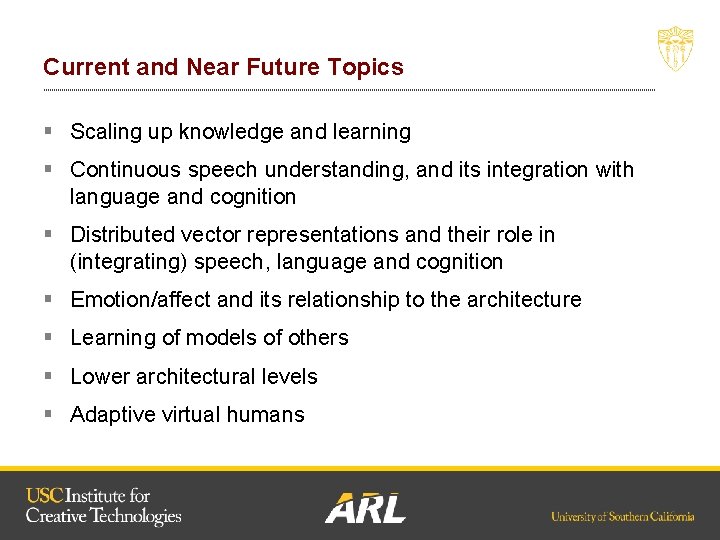 Current and Near Future Topics

▪ Scaling up knowledge and learning

▪ Continuous speech understanding, and its integration with language and cognition

▪ Distributed vector representations and their role in (integrating) speech, language and cognition

▪ Emotion/affect and its relationship to the architecture

▪ Learning of models of others

▪ Lower architectural levels

▪ Adaptive virtual humans

USC Institute for Creative Technologies

ARL

University of Southern California